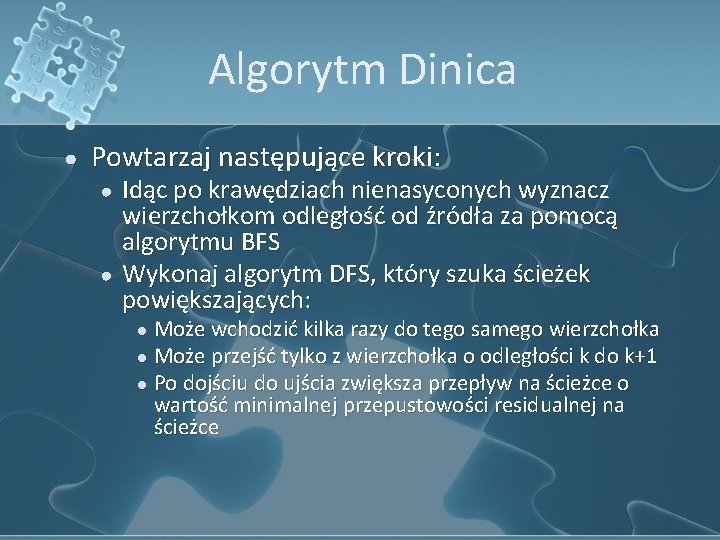 Algorytm Dinica

- Powtarzaj następujące kroki:
  - Idąc po krawędziach nienasyconych wyznacz wierzchołkom odległość od źródła za pomocą algorytmu BFS
  - Wykonaj algorytm DFS, który szuka ścieżek powiększających:
    - Może wchodzić kilka razy do tego samego wierzchołka
    - Może przejść tylko z wierzchołka o odległości k do k+1
    - Po dojściu do ujścia zwiększa przepływ na ścieżce o wartość minimalnej przepustowości residualnej na ścieżce